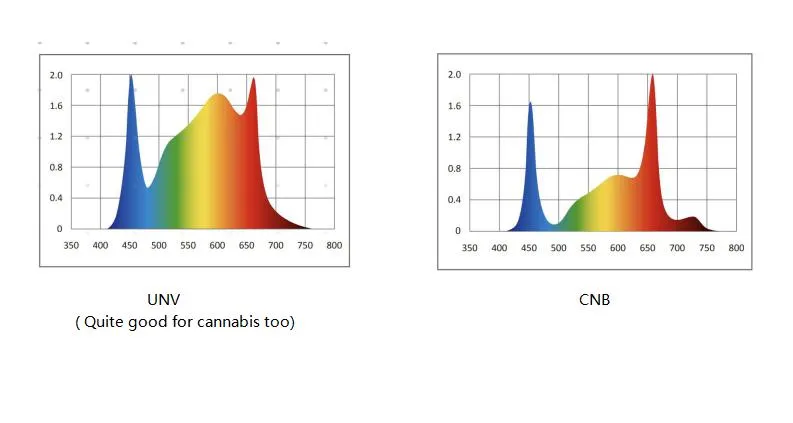 2.0
1.6
1.2
0.8
0.4
0
350 400 450 500 550 600 650 700 750 800

UNV
( Quite good for cannabis too)

2.0
1.6
1.2
0.8
0.4
0
350 400 450 500 550 600 650 700 750 800

CNB